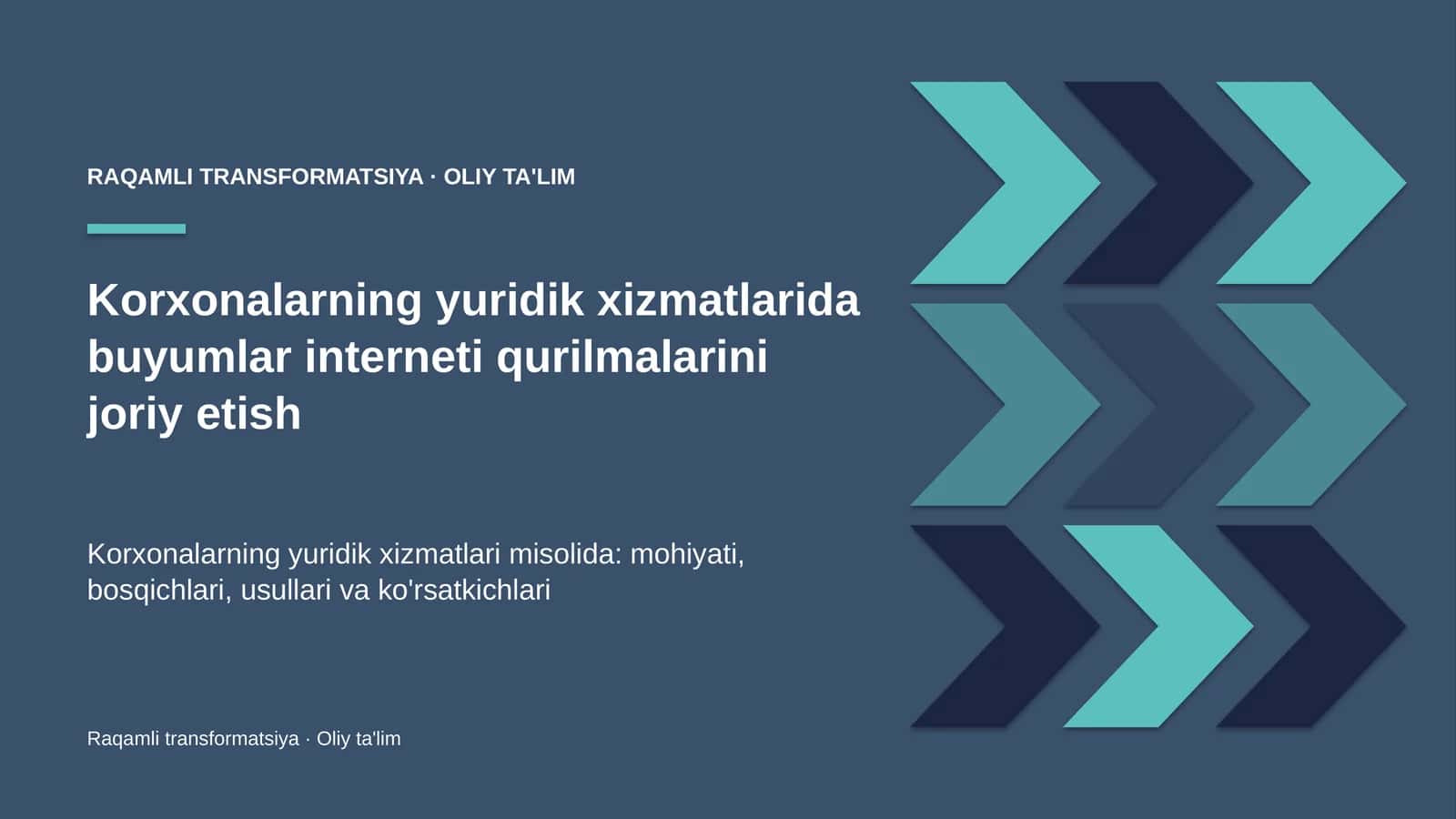 RAQAMLI TRANSFORMATSIYA · OLIY TA'LIM

Korxonalarning yuridik xizmatlarida buyumlar interneti qurilmalarini joriy etish

Korxonalarning yuridik xizmatlari misolida: mohiyati, bosqichlari, usullari va ko'rsatkichlari

Raqamli transformatsiya · Oliy ta'lim